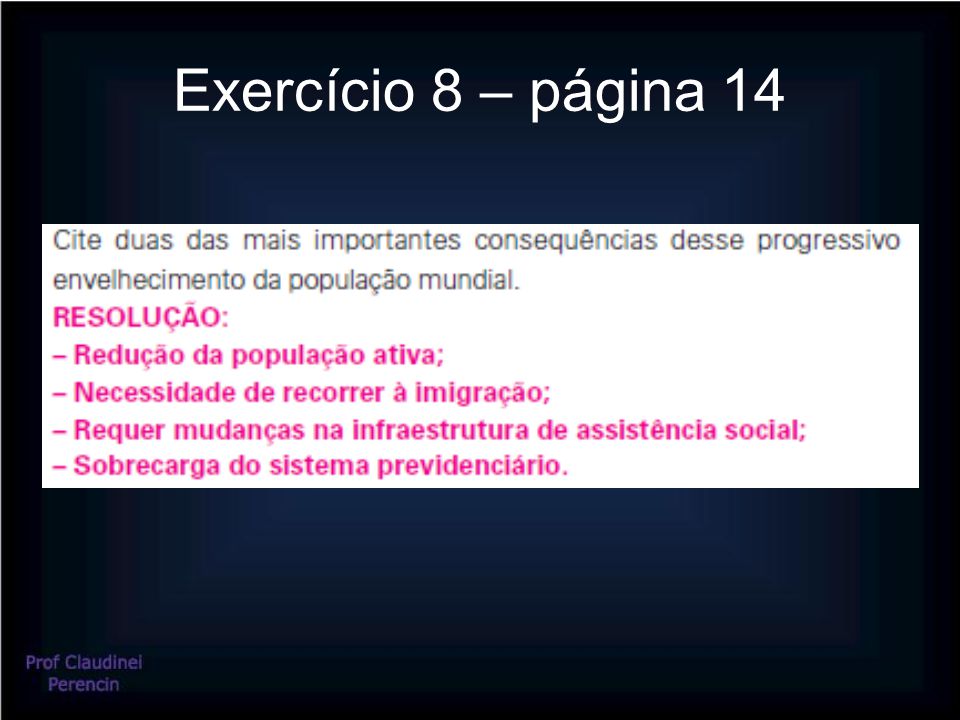 Exercício 8 – página 14

Cite duas das mais importantes consequências desse progressivo envelhecimento da população mundial.

RESOLUÇÃO:
– Redução da população ativa;
– Necessidade de recorrer à imigração;
– Requer mudanças na infraestrutura de assistência social;
– Sobrecarga do sistema previdenciário.

Prof Claudinei Perencin